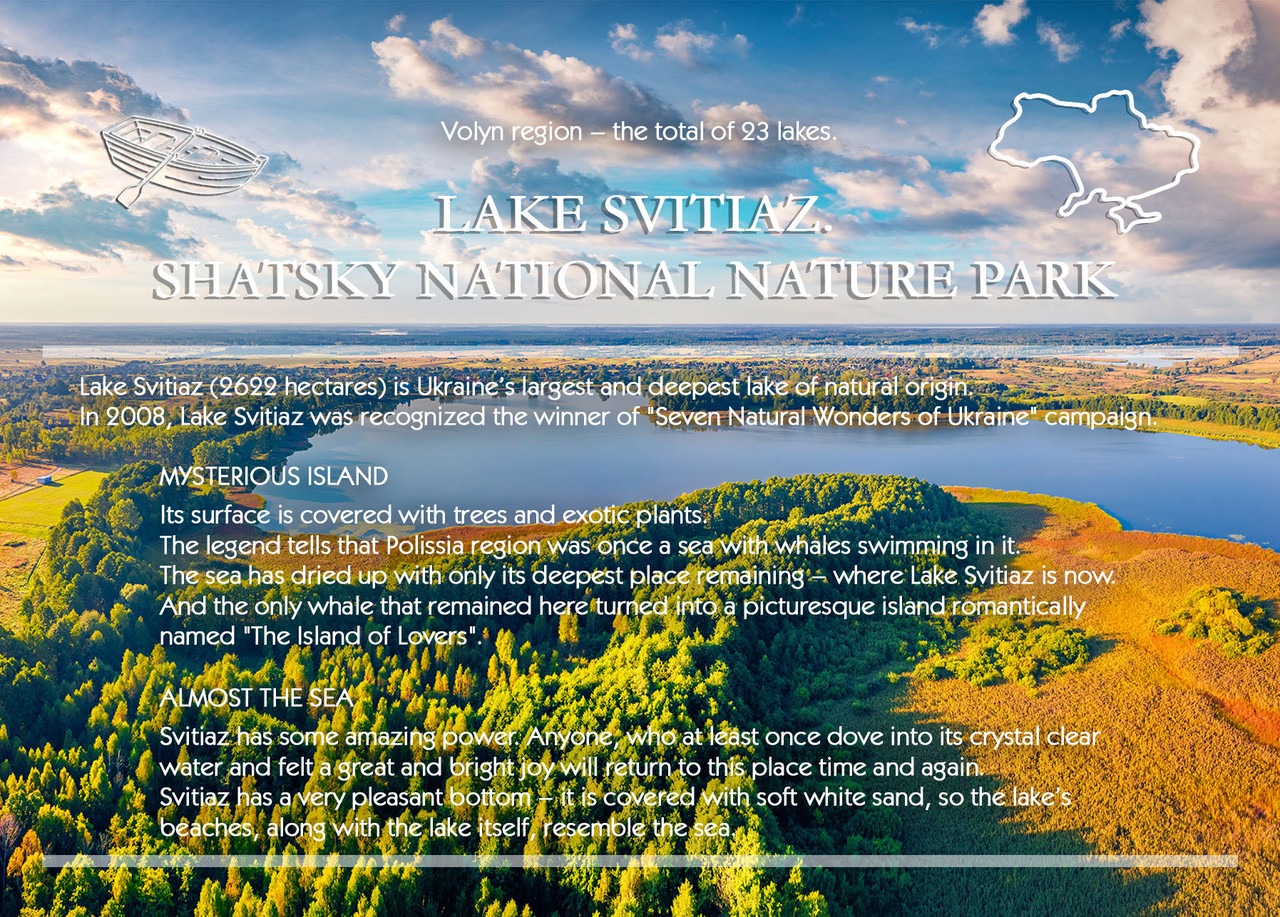 Volyn region – the total of 23 lakes.

LAKE SVITIAZ.
SHATSKY NATIONAL NATURE PARK

Lake Svitiaz (2622 hectares) is Ukraine's largest and deepest lake of natural origin.
In 2008, Lake Svitiaz was recognized the winner of "Seven Natural Wonders of Ukraine" campaign.

MYSTERIOUS ISLAND
Its surface is covered with trees and exotic plants.
The legend tells that Polissia region was once a sea with whales swimming in it.
The sea has dried up with only its deepest place remaining – where Lake Svitiaz is now.
And the only whale that remained here turned into a picturesque island romantically named "The Island of Lovers".

ALMOST THE SEA
Svitiaz has some amazing power. Anyone, who at least once dove into its crystal clear water and felt a great and bright joy will return to this place time and again.
Svitiaz has a very pleasant bottom – it is covered with soft white sand, so the lake's beaches, along with the lake itself, resemble the sea.